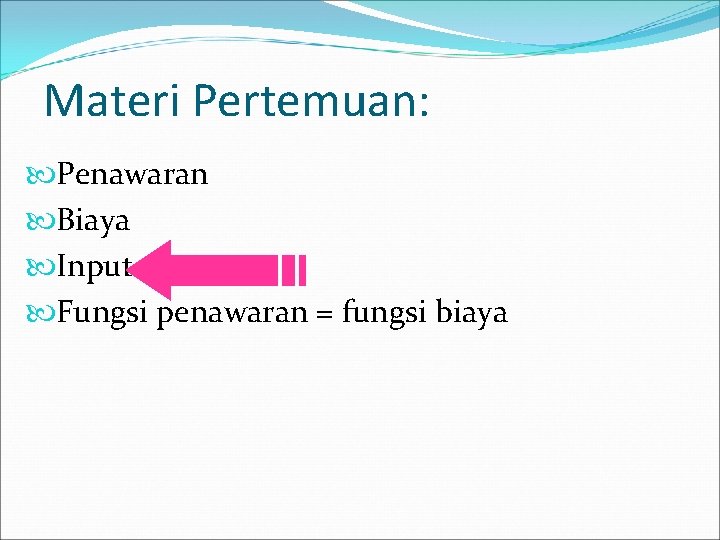 Materi Pertemuan:

Penawaran

Biaya

Input

Fungsi penawaran = fungsi biaya